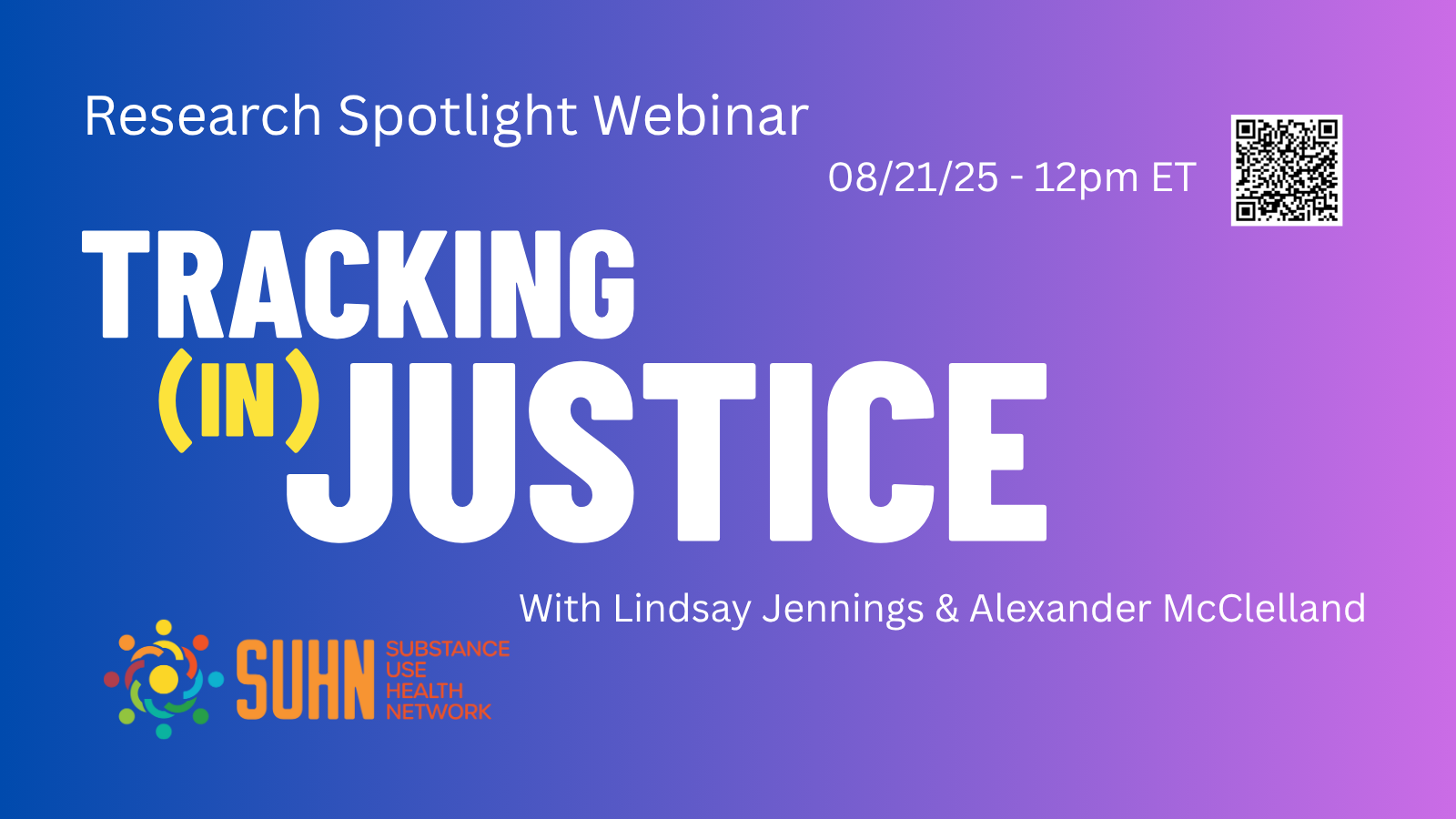 Research Spotlight Webinar

08/21/25 - 12pm ET

TRACKING (IN)JUSTICE

With Lindsay Jennings & Alexander McClelland

SUHN SUBSTANCE USE HEALTH NETWORK